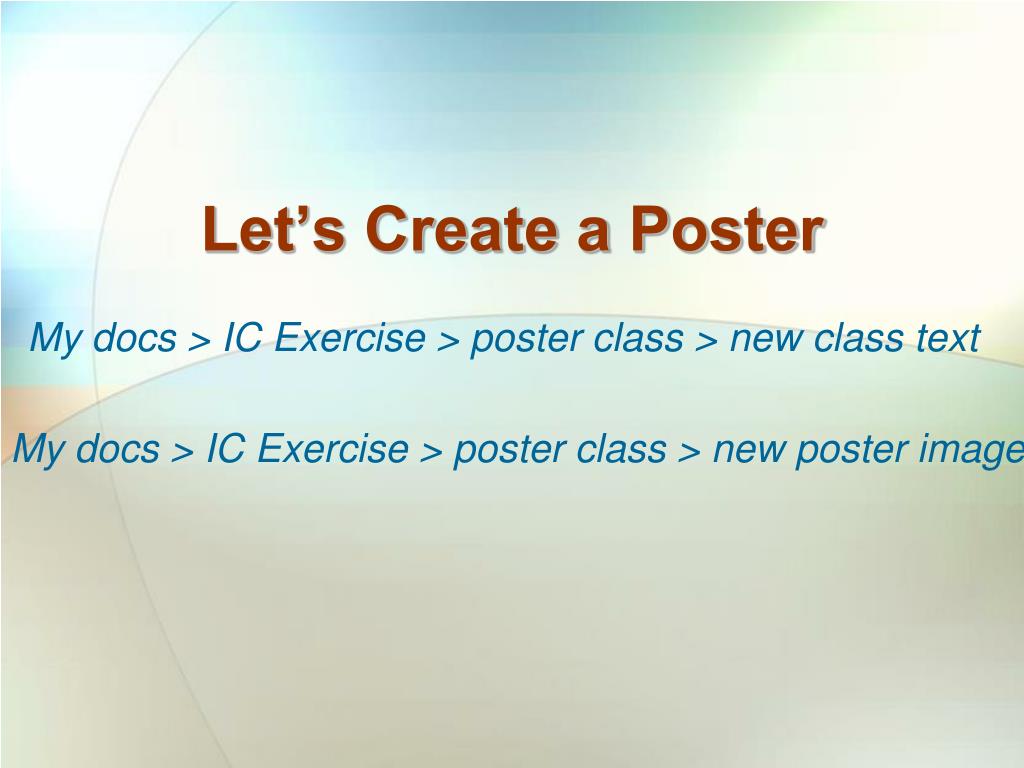 Let’s Create a Poster

My docs > IC Exercise > poster class > new class text

My docs > IC Exercise > poster class > new poster image